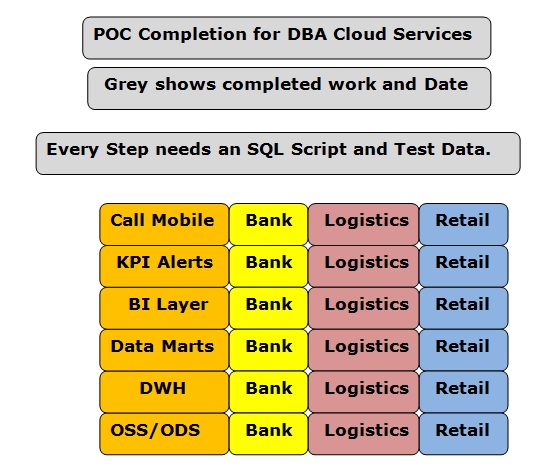 POC Completion for DBA Cloud Services

Grey shows completed work and Date

Every Step needs an SQL Script and Test Data.

| Call Mobile | Bank | Logistics | Retail |
|---|---|---|---|
| KPI Alerts | Bank | Logistics | Retail |
| BI Layer | Bank | Logistics | Retail |
| Data Marts | Bank | Logistics | Retail |
| DWH | Bank | Logistics | Retail |
| OSS/ODS | Bank | Logistics | Retail |